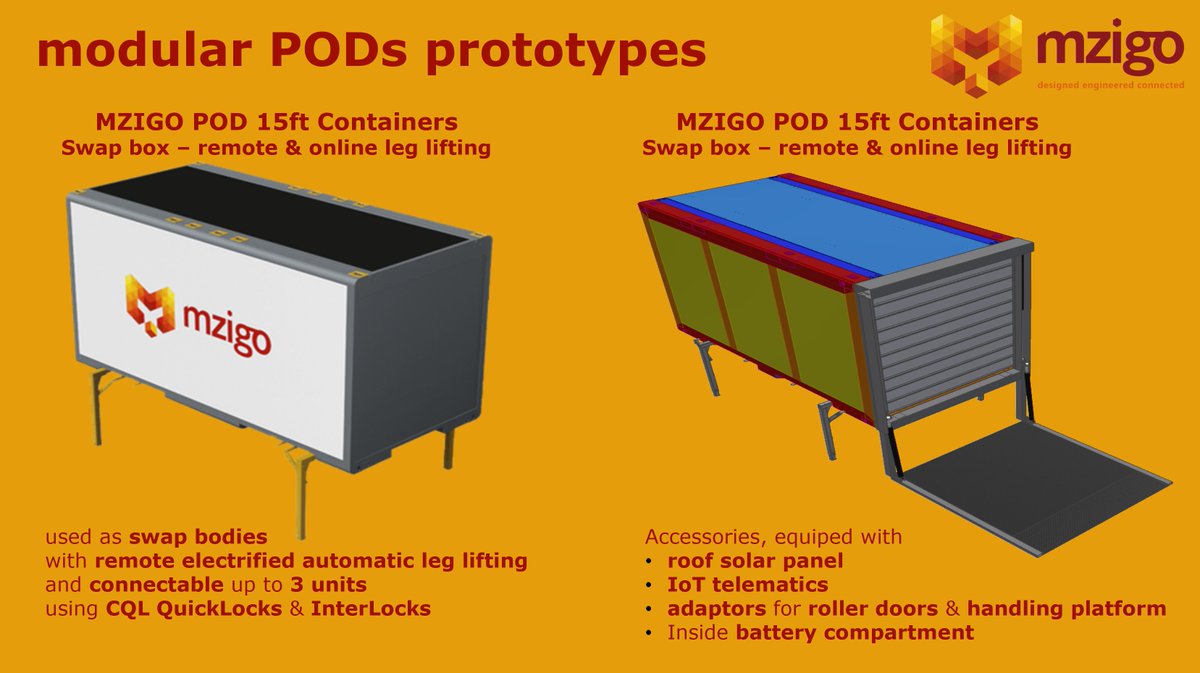 modular PODs prototypes

mzigo
designed engineered connected

MZIGO POD 15ft Containers
Swap box – remote & online leg lifting

mzigo

used as swap bodies with remote electrified automatic leg lifting and connectable up to 3 units using CQL QuickLocks & InterLocks

MZIGO POD 15ft Containers
Swap box – remote & online leg lifting

Accessories, equiped with
• roof solar panel
• IoT telematics
• adaptors for roller doors & handling platform
• Inside battery compartment